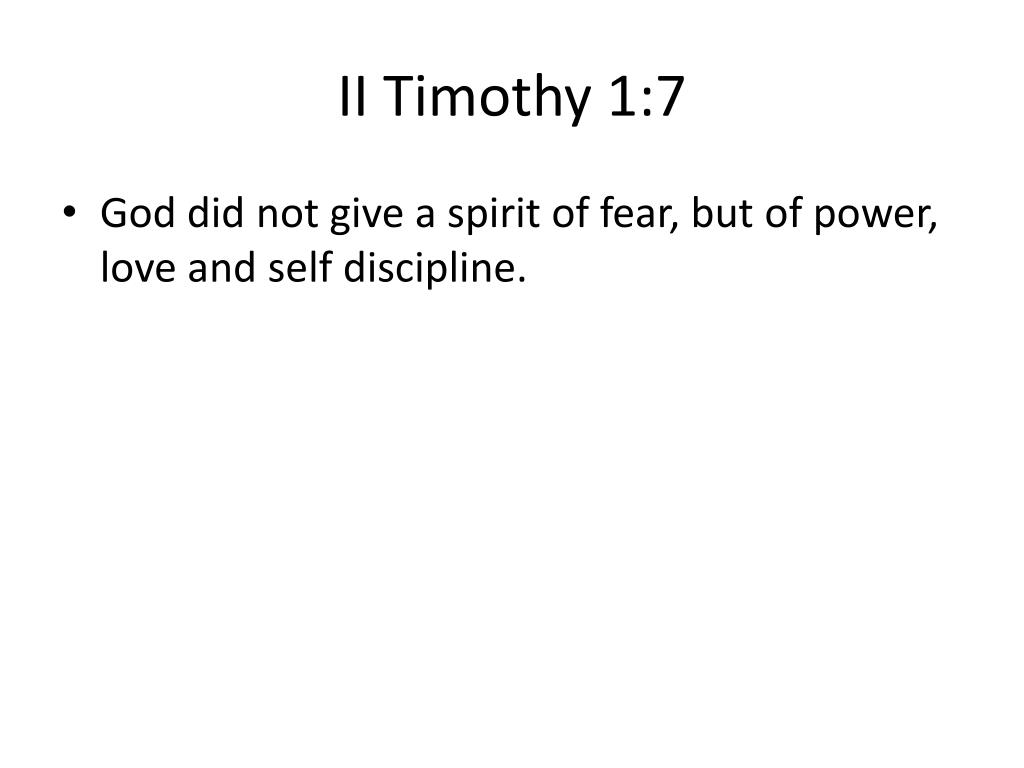 II Timothy 1:7

• God did not give a spirit of fear, but of power, love and self discipline.